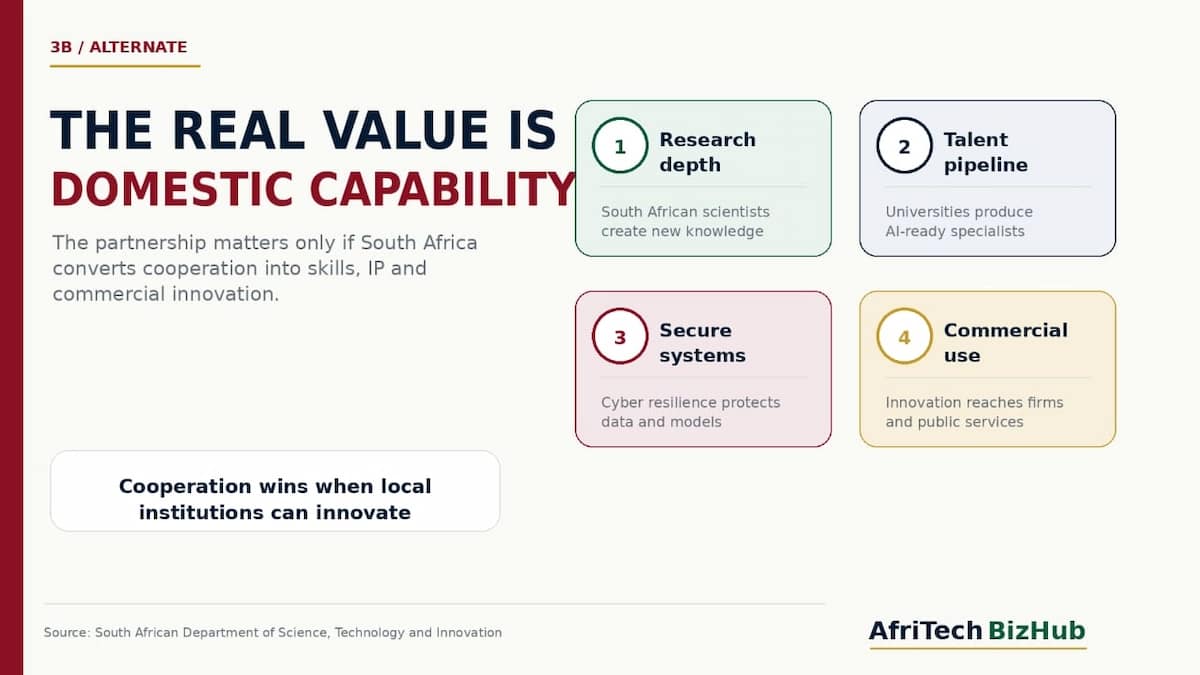 3B / ALTERNATE

THE REAL VALUE IS
DOMESTIC CAPABILITY

The partnership matters only if South Africa converts cooperation into skills, IP and commercial innovation.

Cooperation wins when local institutions can innovate

1
Research depth

South African scientists create new knowledge

2
Talent pipeline

Universities produce AI-ready specialists

3
Secure systems

Cyber resilience protects data and models

4
Commercial use

Innovation reaches firms and public services

Source: South African Department of Science, Technology and Innovation

AfriTech BizHub